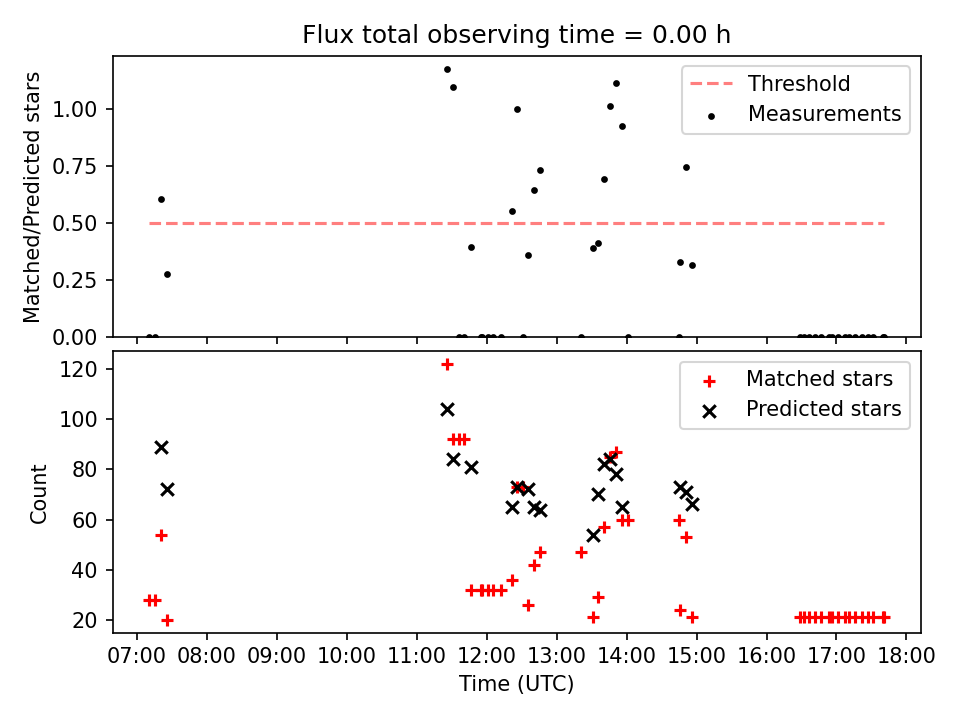 Flux total observing time = 0.00 h

Matched/Predicted stars

1.00
0.75
0.50
0.25
0.00

Threshold
Measurements

Count

120
100
80
60
40
20

Matched stars
Predicted stars

07:00 08:00 09:00 10:00 11:00 12:00 13:00 14:00 15:00 16:00 17:00 18:00

Time (UTC)